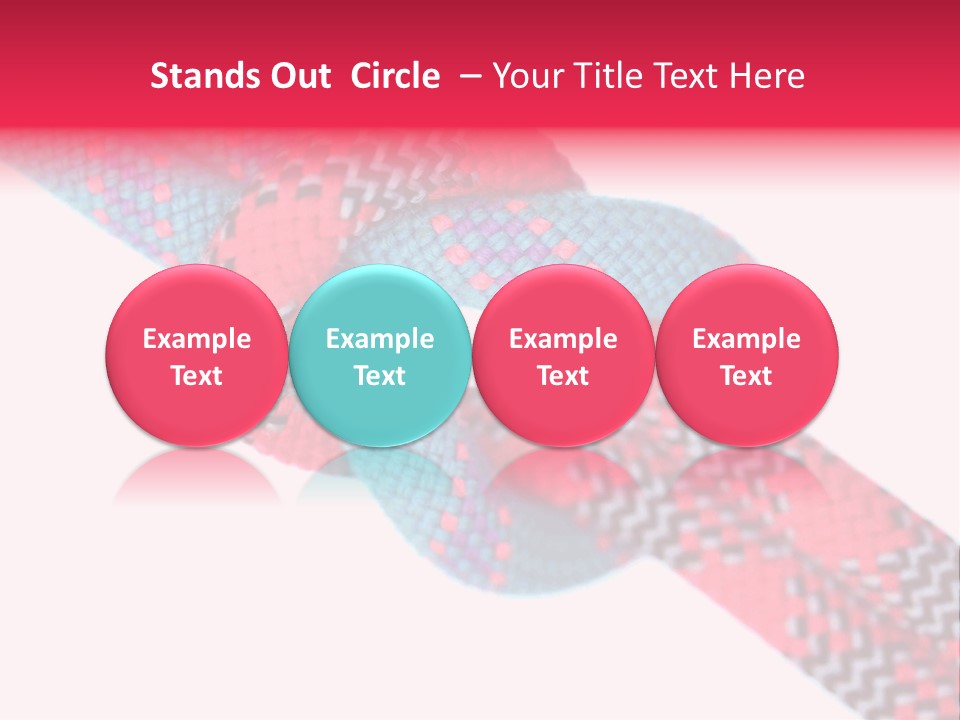 Stands Out Circle – Your Title Text Here

Example Text

Example Text

Example Text

Example Text